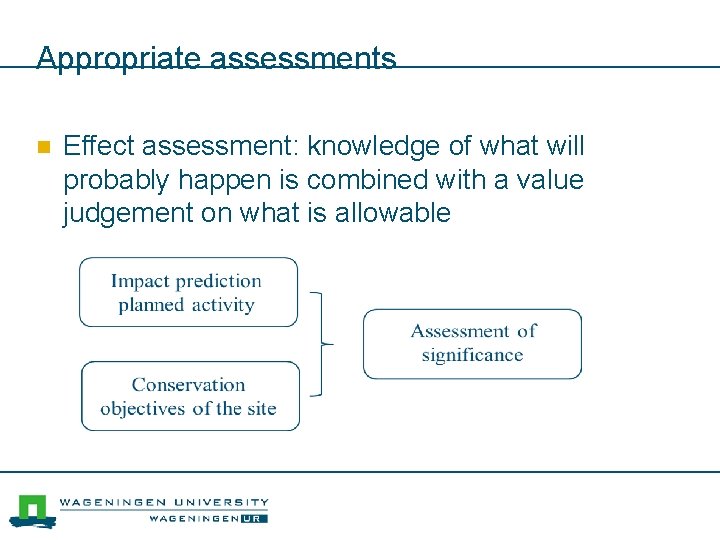 Appropriate assessments

Effect assessment: knowledge of what will probably happen is combined with a value judgement on what is allowable

Impact prediction planned activity

Conservation objectives of the site

Assessment of significance

WAGENINGEN UNIVERSITY
WAGENINGEN UR